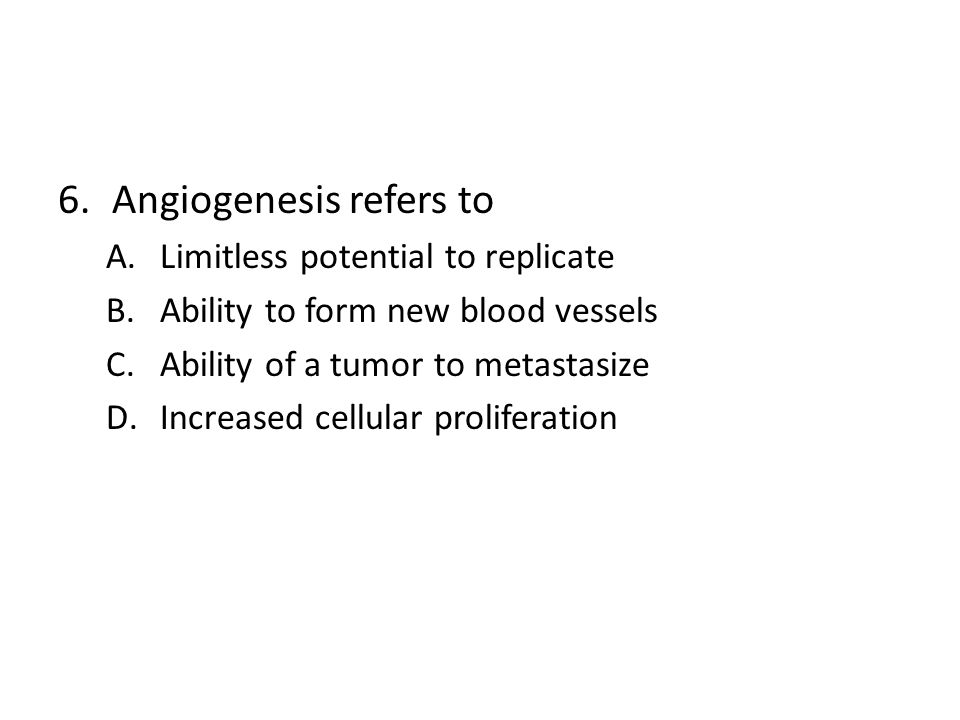 6. Angiogenesis refers to

A. Limitless potential to replicate

B. Ability to form new blood vessels

C. Ability of a tumor to metastasize

D. Increased cellular proliferation